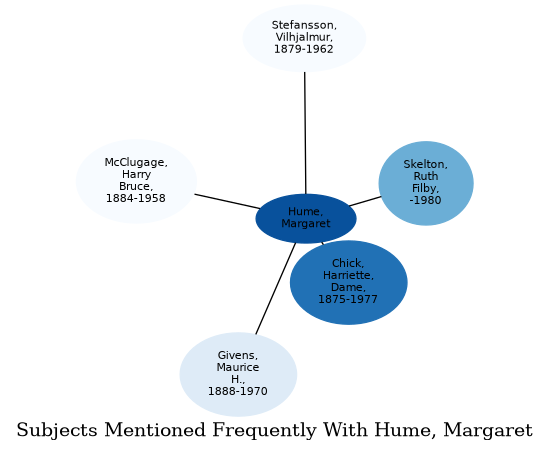 Stefansson, Vilhjalmur, 1879-1962

McClugage, Harry Bruce, 1884-1958

Skelton, Ruth Filby, -1980

Hume, Margaret

Chick, Harriette, Dame, 1875-1977

Givens, Maurice H., 1888-1970

Subjects Mentioned Frequently With Hume, Margaret